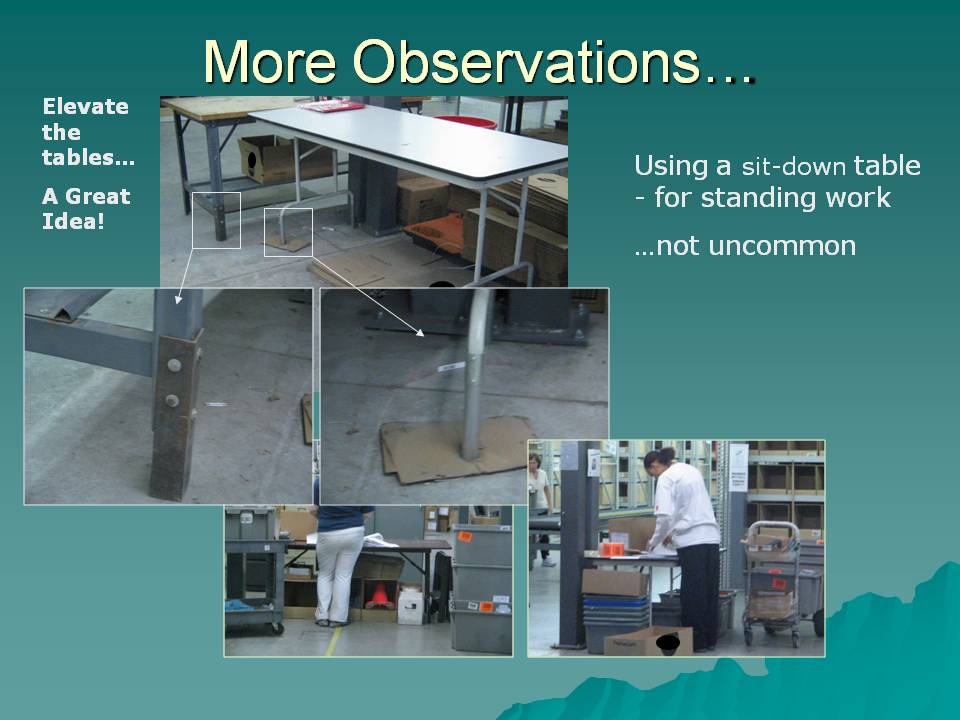 More Observations…

Elevate the tables…

A Great Idea!

Using a sit-down table - for standing work

…not uncommon